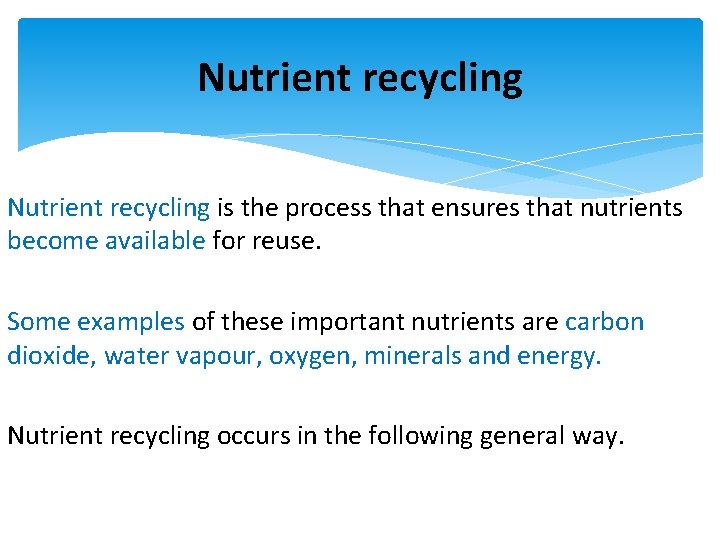 Nutrient recycling

Nutrient recycling is the process that ensures that nutrients become available for reuse.

Some examples of these important nutrients are carbon dioxide, water vapour, oxygen, minerals and energy.

Nutrient recycling occurs in the following general way.